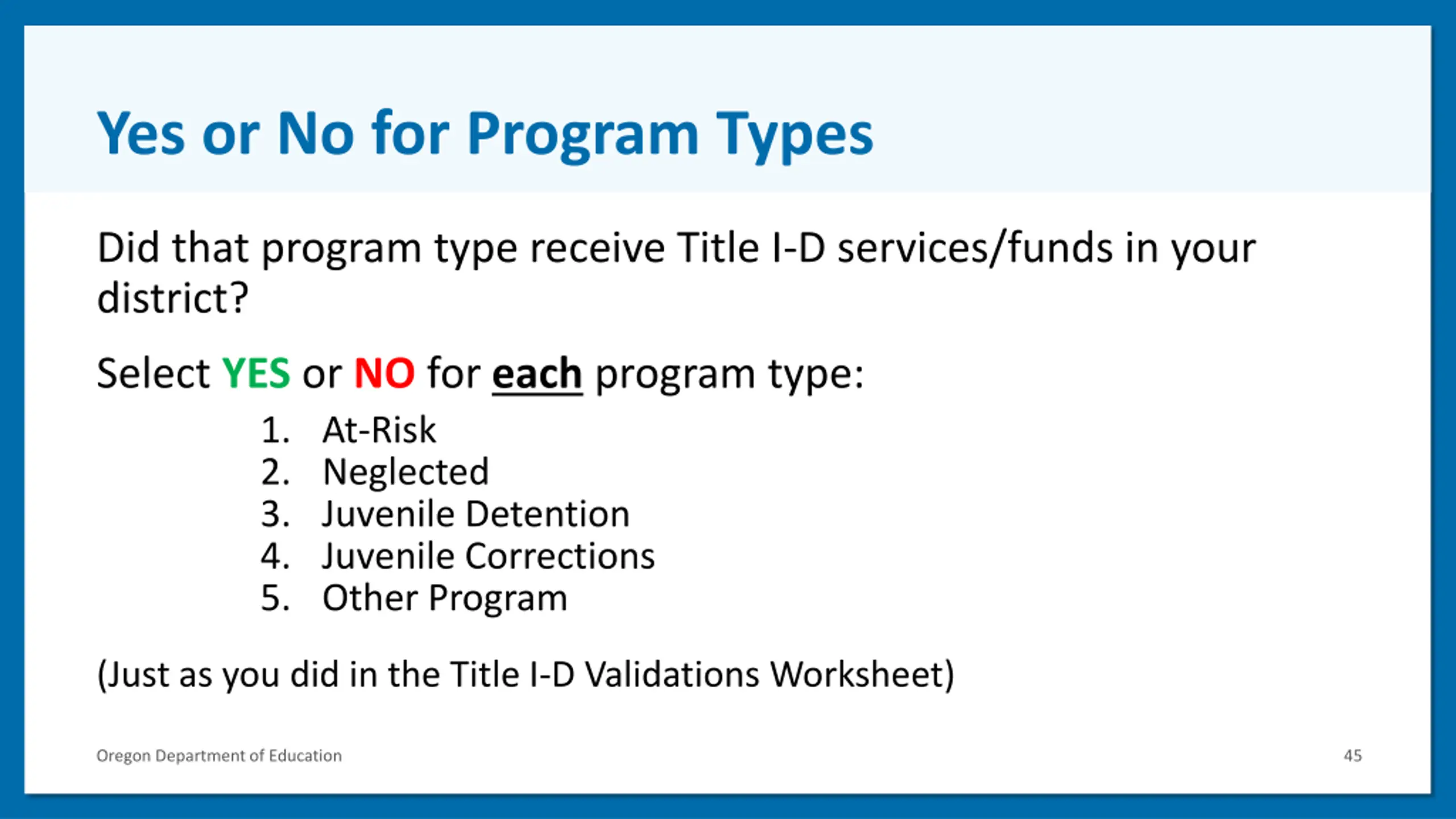 Yes or No for Program Types

Did that program type receive Title I-D services/funds in your district?

Select YES or NO for each program type:

1. At-Risk
2. Neglected
3. Juvenile Detention
4. Juvenile Corrections
5. Other Program

(Just as you did in the Title I-D Validations Worksheet)

Oregon Department of Education

45